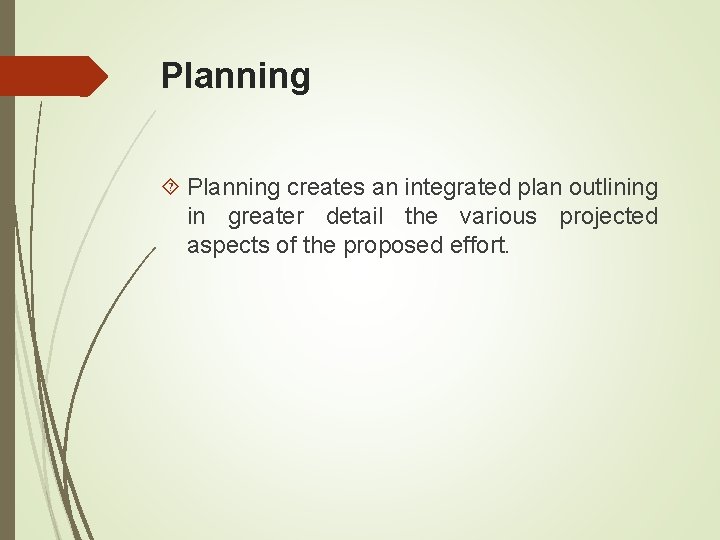 Planning

Planning creates an integrated plan outlining in greater detail the various projected aspects of the proposed effort.